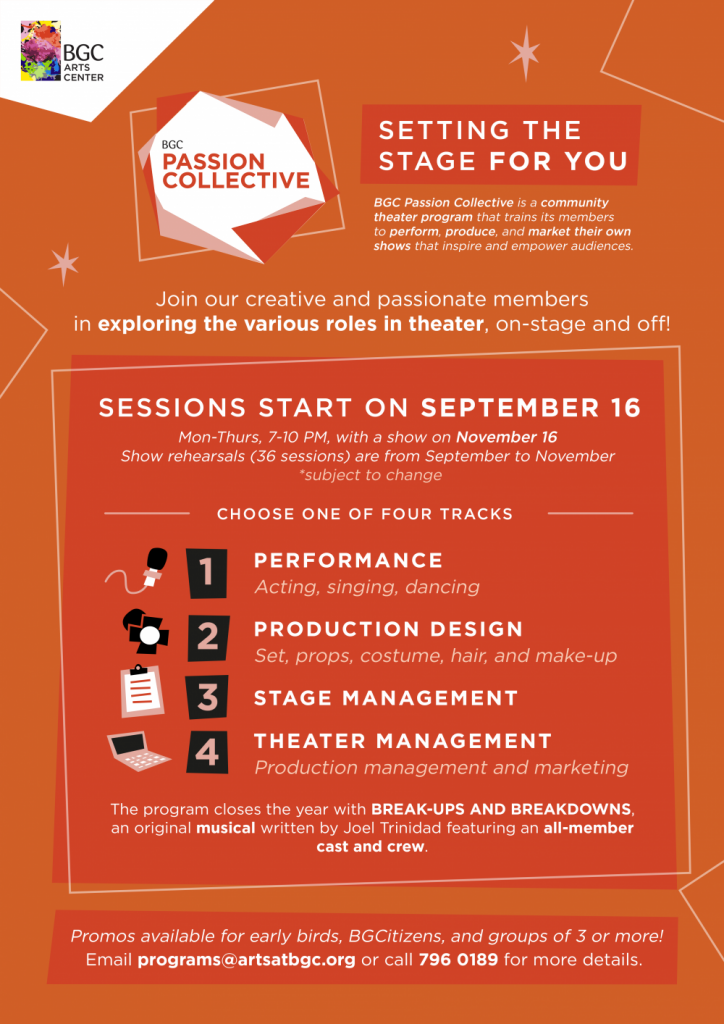 BGC ARTS CENTER

BGC PASSION COLLECTIVE

SETTING THE STAGE FOR YOU

BGC Passion Collective is a community theater program that trains its members to perform, produce, and market their own shows that inspire and empower audiences.

Join our creative and passionate members in exploring the various roles in theater, on-stage and off!

SESSIONS START ON SEPTEMBER 16

Mon-Thurs, 7-10 PM, with a show on November 16
Show rehearsals (36 sessions) are from September to November
*subject to change

CHOOSE ONE OF FOUR TRACKS

1 PERFORMANCE
Acting, singing, dancing

2 PRODUCTION DESIGN
Set, props, costume, hair, and make-up

3 STAGE MANAGEMENT

4 THEATER MANAGEMENT
Production management and marketing

The program closes the year with BREAK-UPS AND BREAKDOWNS, an original musical written by Joel Trinidad featuring an all-member cast and crew.

Promos available for early birds, BGCitizens, and groups of 3 or more!
Email programs@artsatbgc.org or call 796 0189 for more details.